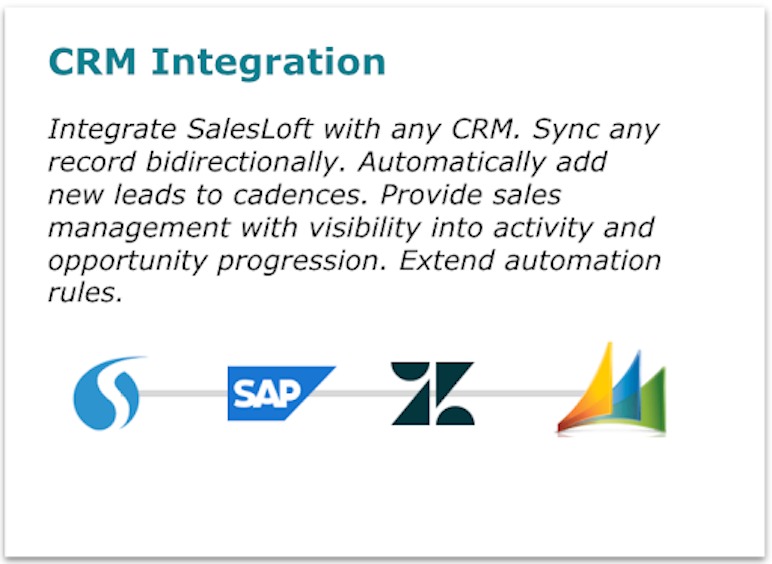 CRM Integration

Integrate SalesLoft with any CRM. Sync any record bidirectionally. Automatically add new leads to cadences. Provide sales management with visibility into activity and opportunity progression. Extend automation rules.

SAP